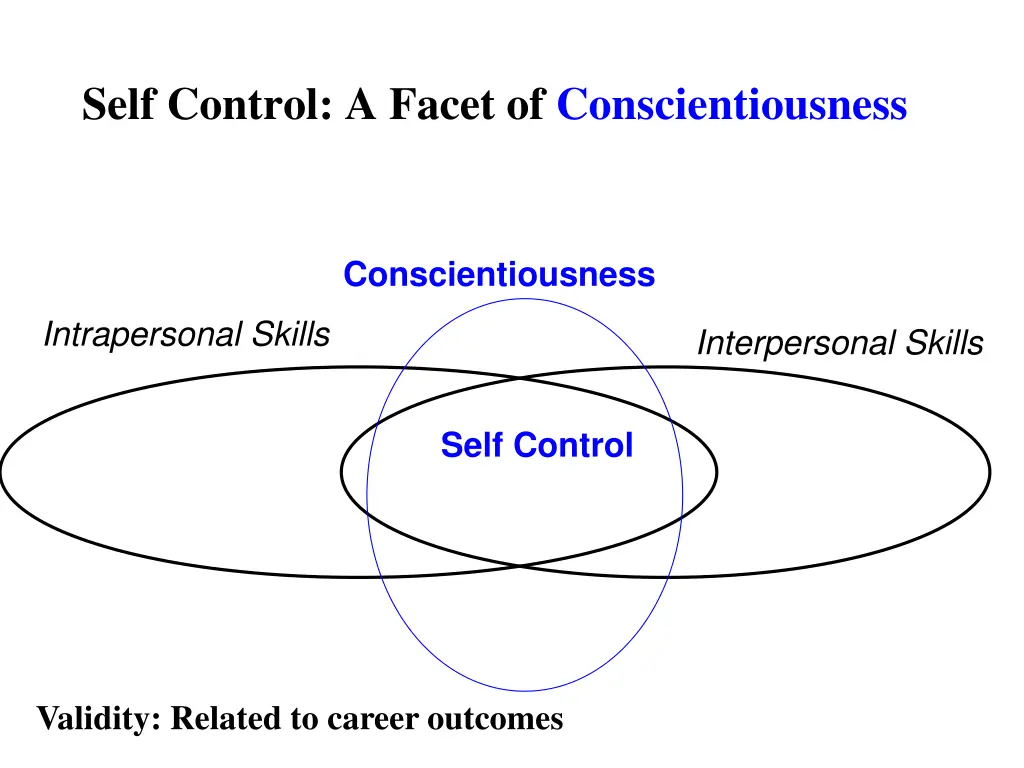 Self Control: A Facet of Conscientiousness

Conscientiousness

Intrapersonal Skills

Interpersonal Skills

Self Control

Validity: Related to career outcomes